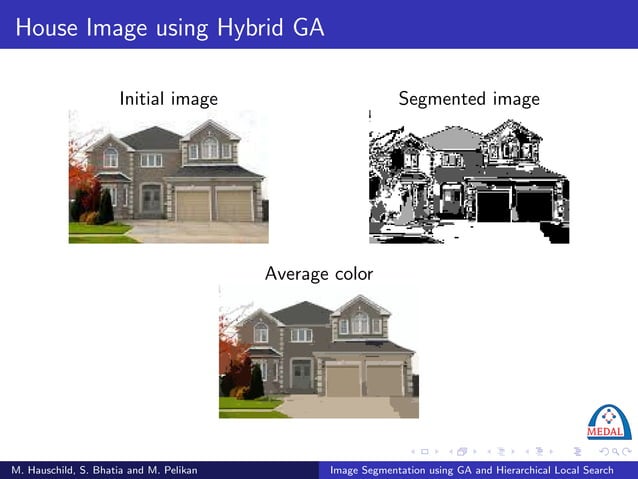 House Image using Hybrid GA

Initial image

Segmented image

Average color

MEDAL

M. Hauschild, S. Bhatia and M. Pelikan

Image Segmentation using GA and Hierarchical Local Search